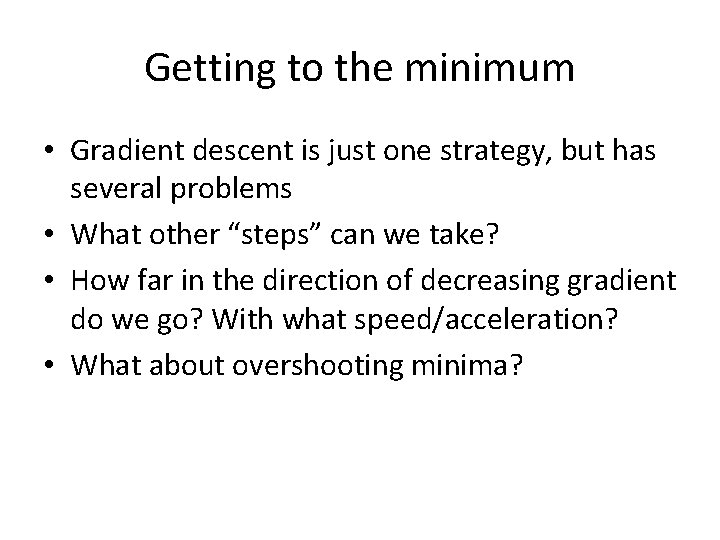 Getting to the minimum

• Gradient descent is just one strategy, but has several problems
• What other “steps” can we take?
• How far in the direction of decreasing gradient do we go? With what speed/acceleration?
• What about overshooting minima?